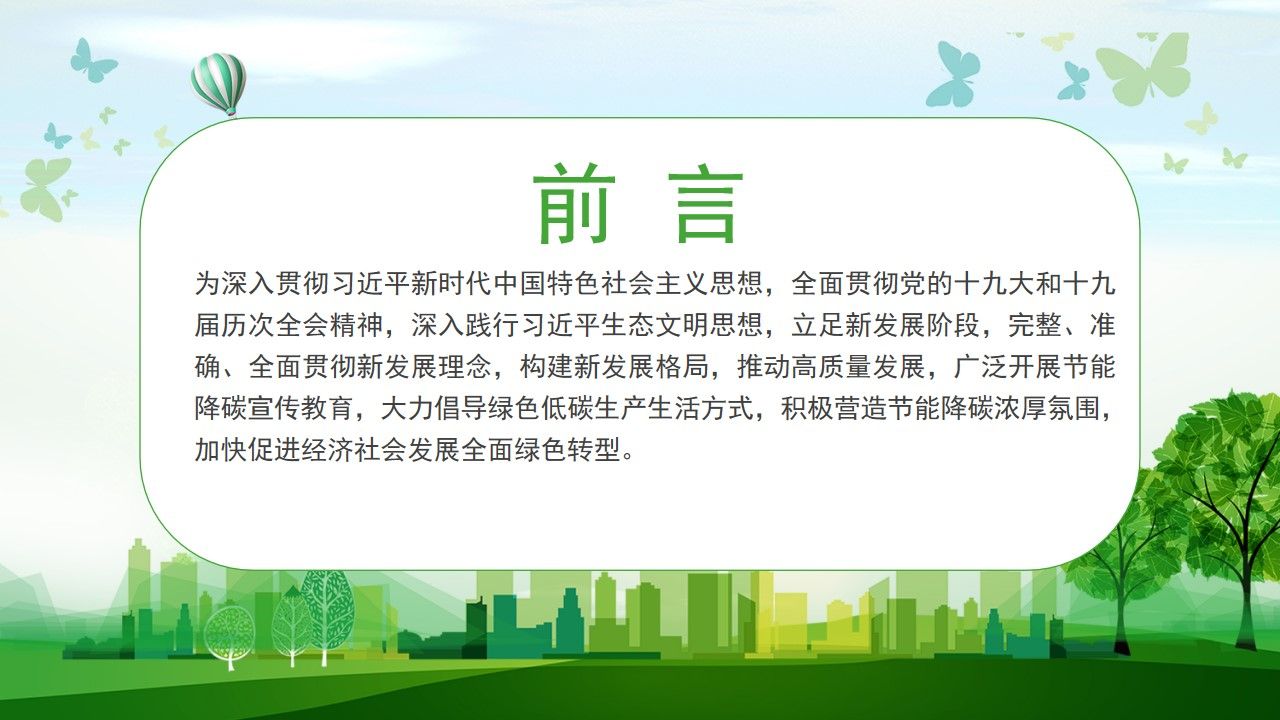 前 言

为深入贯彻习近平新时代中国特色社会主义思想，全面贯彻党的十九大和十九届历次全会精神，深入践行习近平生态文明思想，立足新发展阶段，完整、准确、全面贯彻新发展理念，构建新发展格局，推动高质量发展，广泛开展节能降碳宣传教育，大力倡导绿色低碳生产生活方式，积极营造节能降碳浓厚氛围，加快促进经济社会发展全面绿色转型。